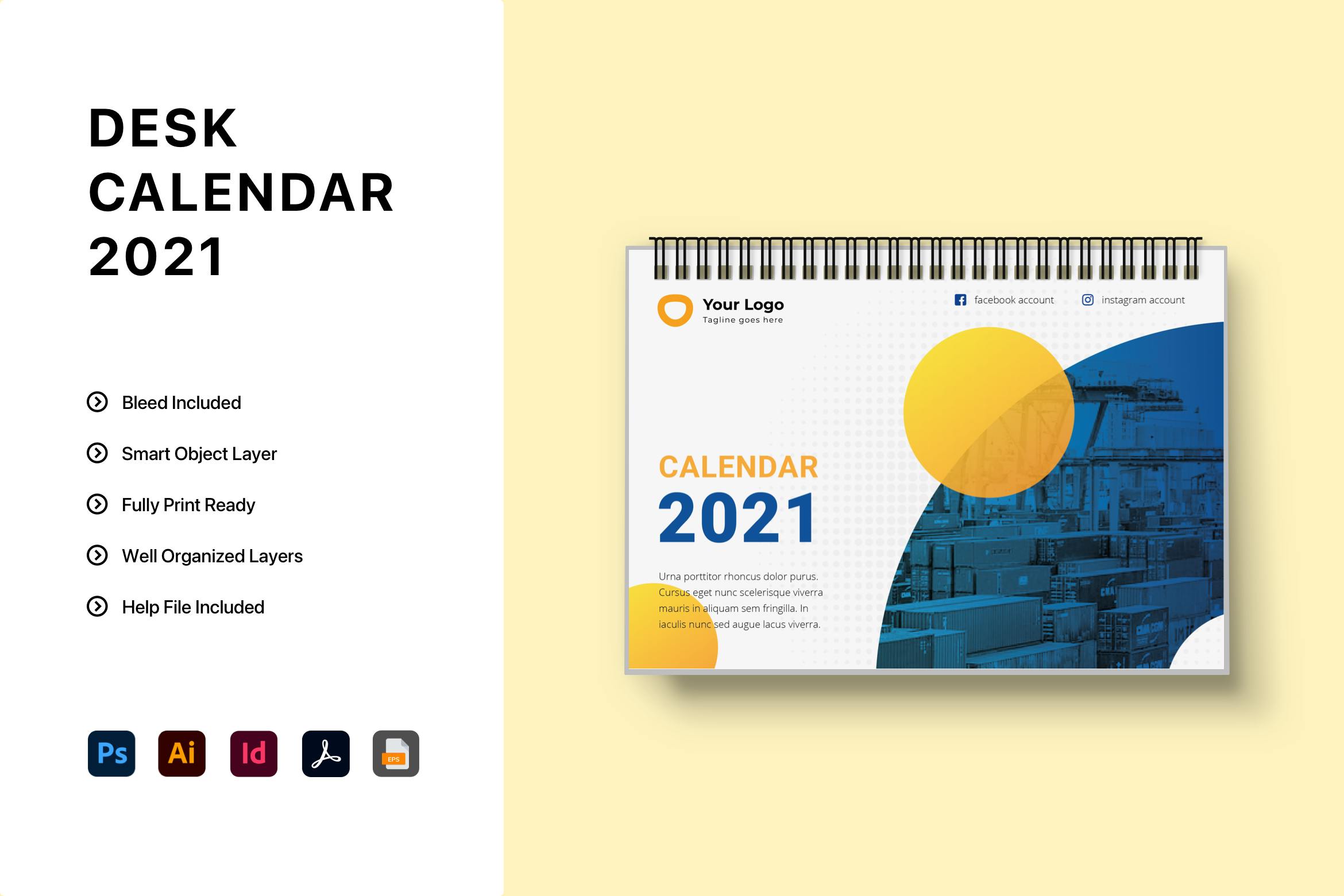 DESK CALENDAR 2021

Bleed Included

Smart Object Layer

Fully Print Ready

Well Organized Layers

Help File Included

Ps Ai Id EPS

Your Logo
Tagline goes here

facebook account instagram account

CALENDAR
2021

Urna porttitor rhoncus dolor purus. Cursus eget nunc scelerisque viverra mauris in aliquam sem fringilla. In iaculis nunc sed augue lacus viverra.